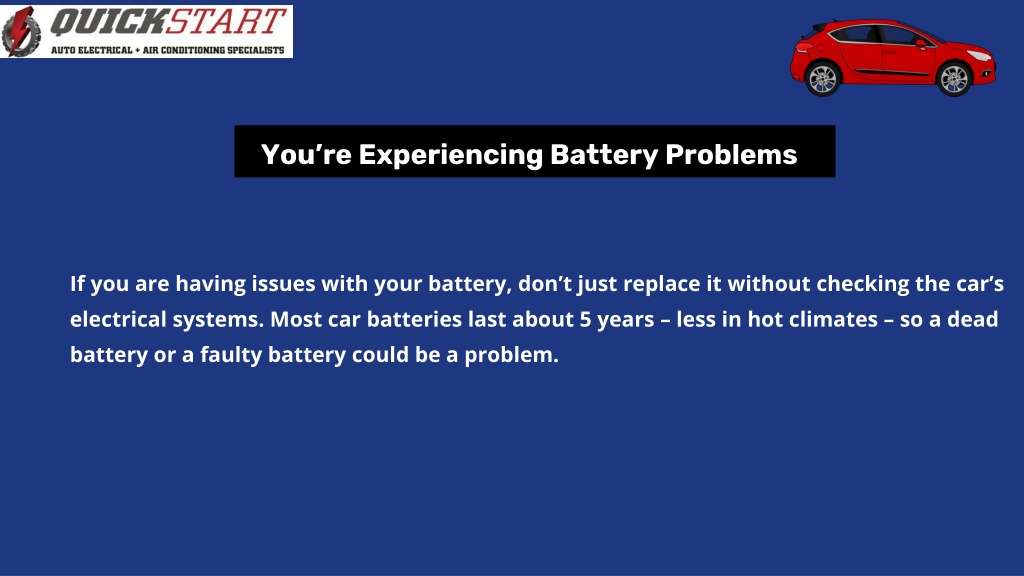 QUICKSTART
AUTO ELECTRICAL + AIR CONDITIONING SPECIALISTS

You’re Experiencing Battery Problems

If you are having issues with your battery, don’t just replace it without checking the car’s electrical systems. Most car batteries last about 5 years – less in hot climates – so a dead battery or a faulty battery could be a problem.